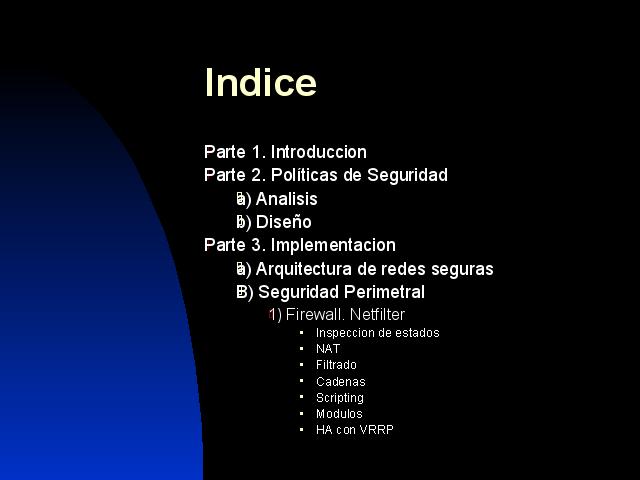 Indice

Parte 1. Introduccion
Parte 2. Políticas de Seguridad
a) Analisis
b) Diseño
Parte 3. Implementacion
a) Arquitectura de redes seguras
B) Seguridad Perimetral
1) Firewall. Netfilter
- Inspeccion de estados
- NAT
- Filtrado
- Cadenas
- Scripting
- Modulos
- HA con VRRP